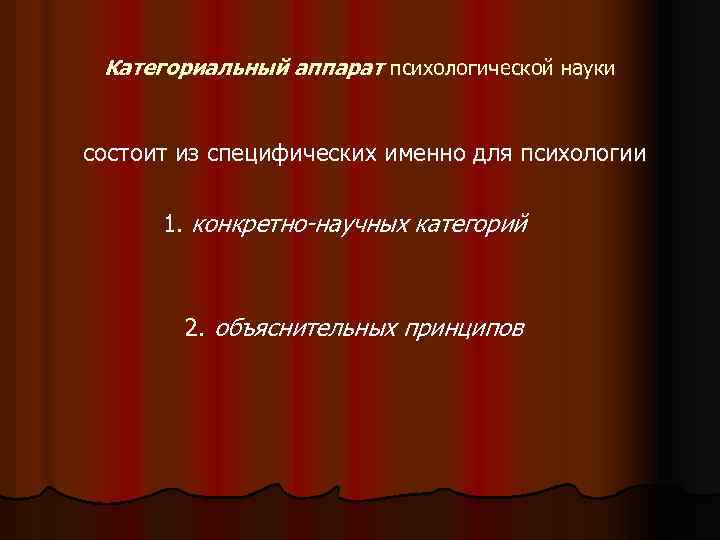 Категориальный аппарат психологической науки

состоит из специфических именно для психологии

1. конкретно-научных категорий

2. объяснительных принципов